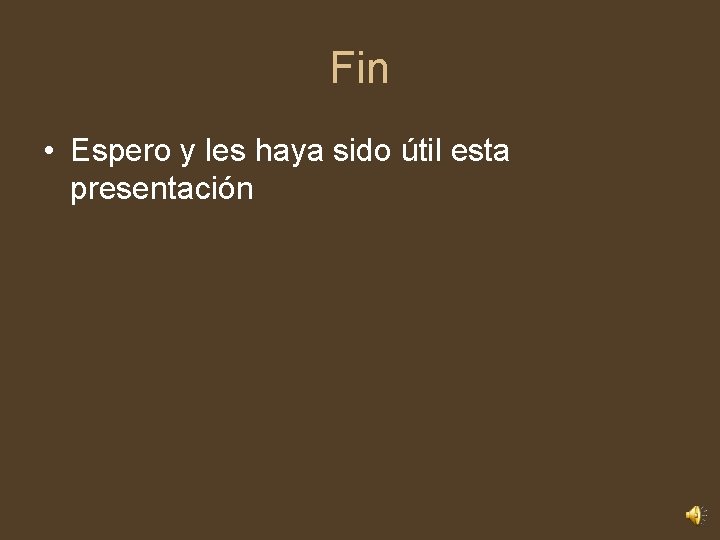 Fin

• Espero y les haya sido útil esta presentación